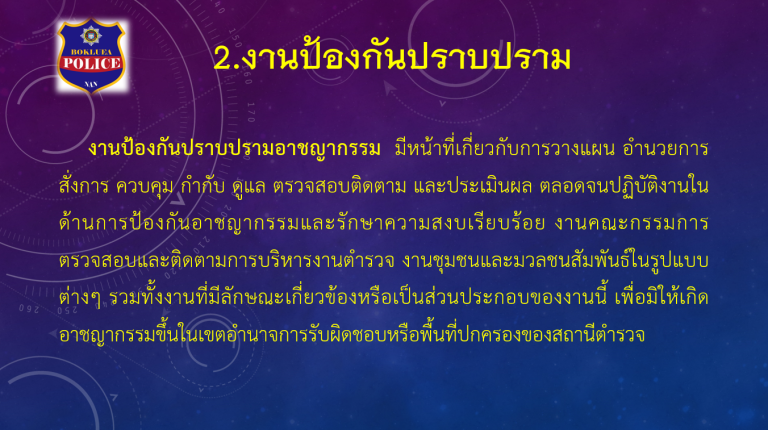 BOKLUEA
POLICE
NAN

2.งานป้องกันปราบปราม

งานป้องกันปราบปรามอาชญากรรม มีหน้าที่เกี่ยวกับการวางแผน อำนวยการ สั่งการ ควบคุม กำกับ ดูแล ตรวจสอบติดตาม และประเมินผล ตลอดจนปฏิบัติงานในด้านการป้องกันอาชญากรรมและรักษาความสงบเรียบร้อย งานคณะกรรมการตรวจสอบและติดตามการบริหารงานตำรวจ งานชุมชนและมวลชนสัมพันธ์ในรูปแบบต่างๆ รวมทั้งงานที่มีลักษณะเกี่ยวข้องหรือเป็นส่วนประกอบของงานนี้ เพื่อมิให้เกิดอาชญากรรมขึ้นในเขตอำนาจการรับผิดชอบหรือพื้นที่ปกครองของสถานีตำรวจ